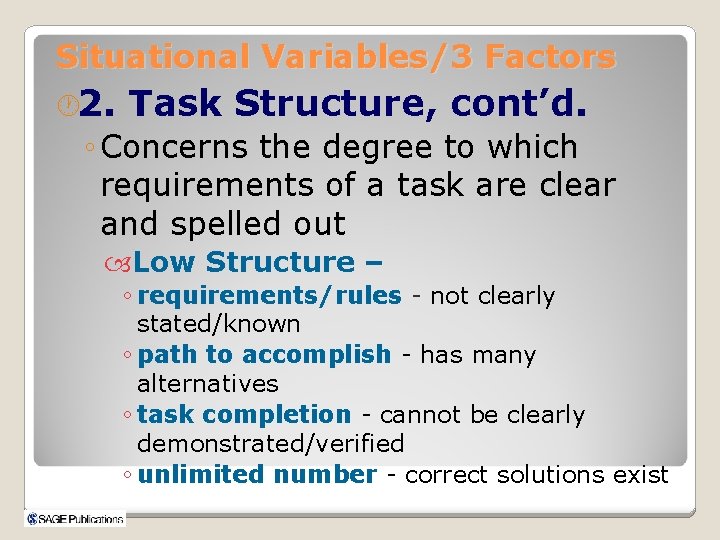 Situational Variables/3 Factors

2. Task Structure, cont'd.

◦ Concerns the degree to which requirements of a task are clear and spelled out

Low Structure –

◦ requirements/rules - not clearly stated/known

◦ path to accomplish - has many alternatives

◦ task completion - cannot be clearly demonstrated/verified

◦ unlimited number - correct solutions exist

SAGE Publications